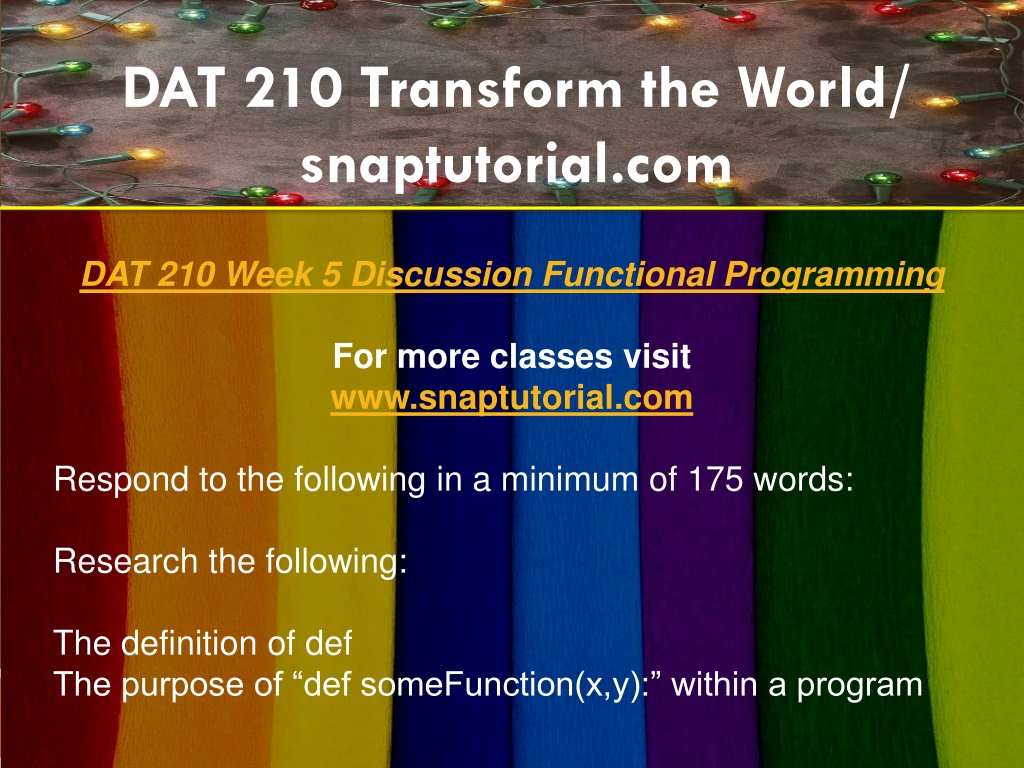 DAT 210 Transform the World/ snaptutorial.com

DAT 210 Week 5 Discussion Functional Programming

For more classes visit
www.snaptutorial.com

Respond to the following in a minimum of 175 words:

Research the following:

The definition of def
The purpose of “def someFunction(x,y):” within a program